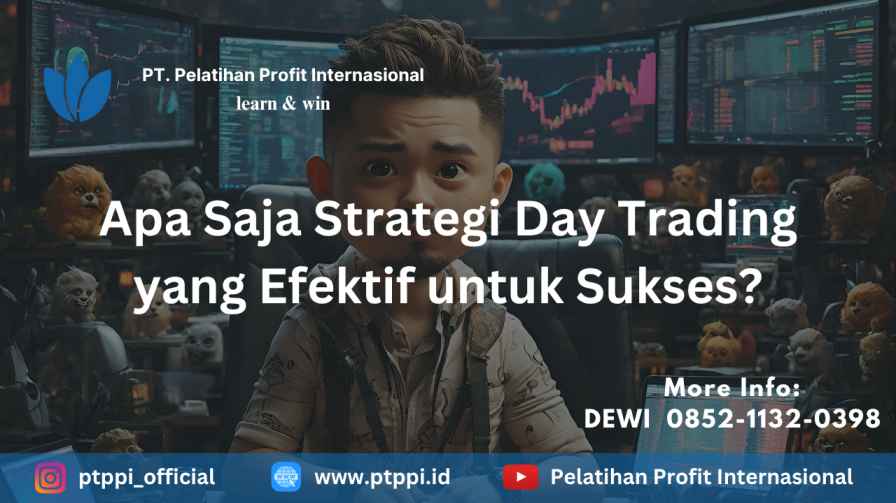 PT. Pelatihan Profit Internasional
learn & win

Apa Saja Strategi Day Trading yang Efektif untuk Sukses?

More Info:
DEWI 0852-1132-0398

ptppi_official
www.ptppi.id
Pelatihan Profit Internasional